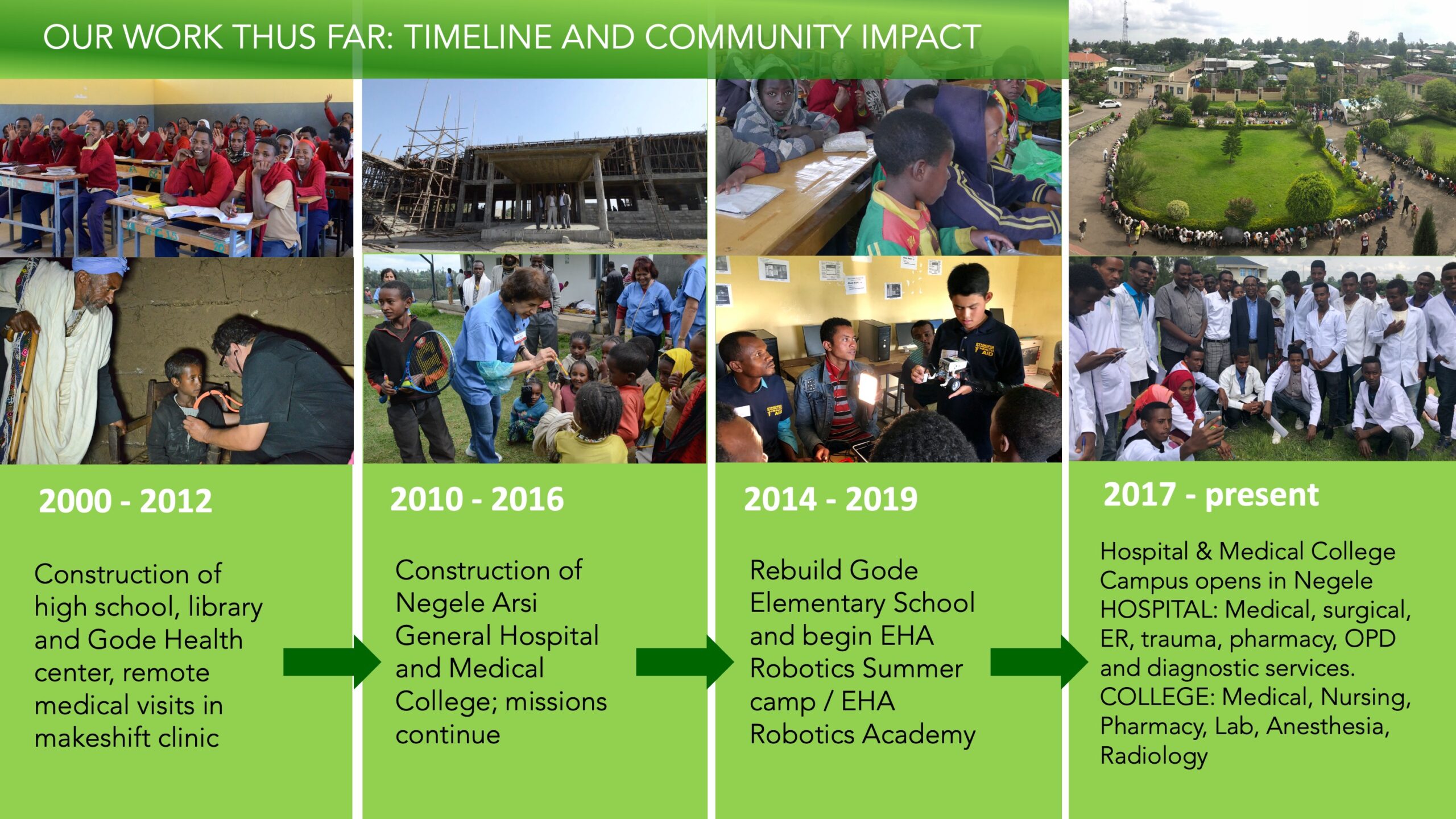 OUR WORK THUS FAR: TIMELINE AND COMMUNITY IMPACT

2000 - 2012

Construction of high school, library and Gode Health center, remote medical visits in makeshift clinic

2010 - 2016

Construction of Negele Arsi General Hospital and Medical College; missions continue

2014 - 2019

Rebuild Gode Elementary School and begin EHA Robotics Summer camp / EHA Robotics Academy

2017 - present

Hospital & Medical College Campus opens in Negele HOSPITAL: Medical, surgical, ER, trauma, pharmacy, OPD and diagnostic services. COLLEGE: Medical, Nursing, Pharmacy, Lab, Anesthesia, Radiology